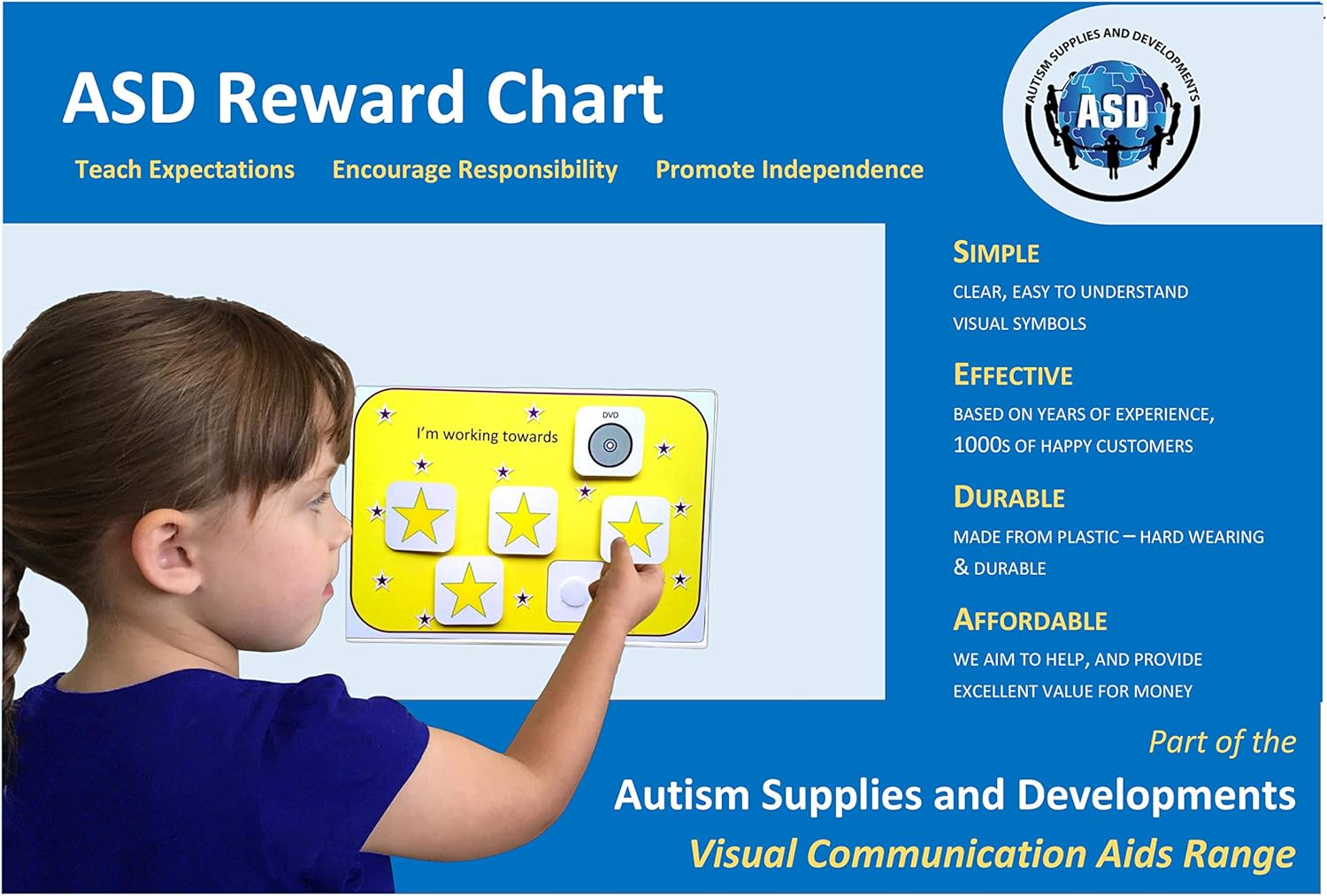 ASD Reward Chart

Teach Expectations Encourage Responsibility Promote Independence

AUTISM SUPPLIES AND DEVELOPMENTS
ASD

I'm working towards
DVD

SIMPLE
CLEAR, EASY TO UNDERSTAND VISUAL SYMBOLS

EFFECTIVE
BASED ON YEARS OF EXPERIENCE, 1000S OF HAPPY CUSTOMERS

DURABLE
MADE FROM PLASTIC – HARD WEARING & DURABLE

AFFORDABLE
WE AIM TO HELP, AND PROVIDE EXCELLENT VALUE FOR MONEY

Part of the
Autism Supplies and Developments
Visual Communication Aids Range